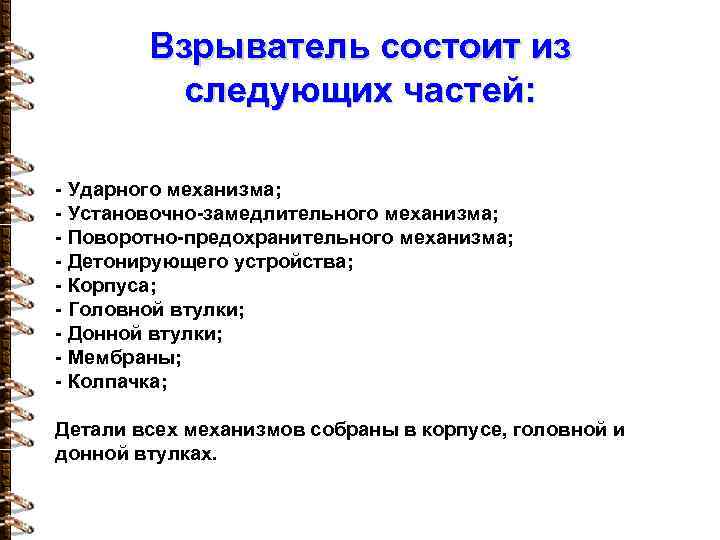 Взрыватель состоит из следующих частей:

- Ударного механизма;
- Установочно-замедлительного механизма;
- Поворотно-предохранительного механизма;
- Детонирующего устройства;
- Корпуса;
- Головной втулки;
- Донной втулки;
- Мембраны;
- Колпачка;

Детали всех механизмов собраны в корпусе, головной и донной втулках.